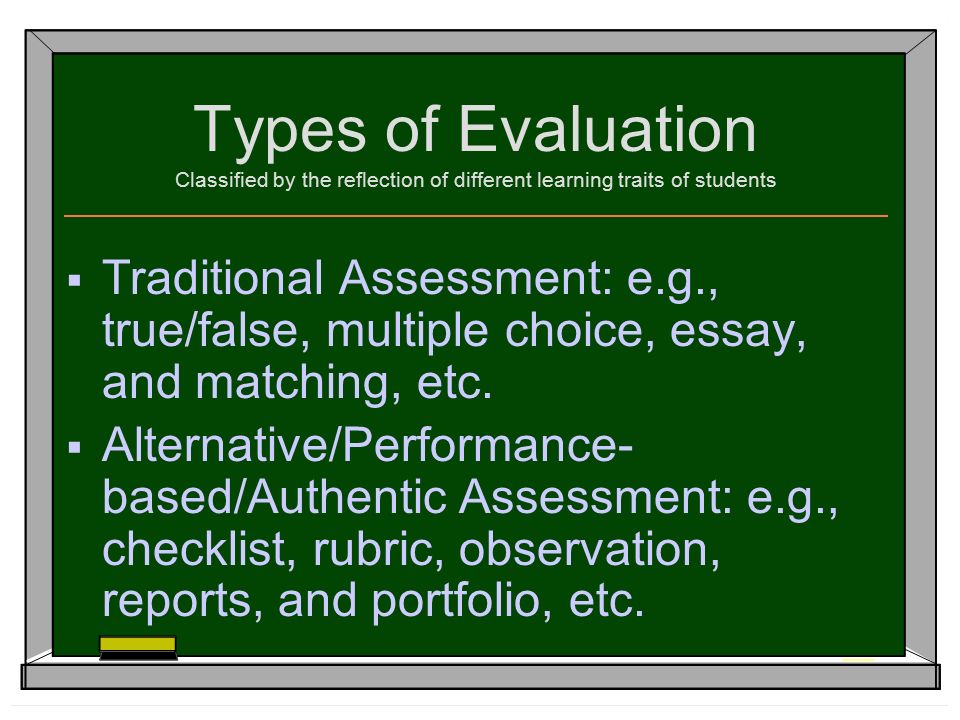 Types of Evaluation
Classified by the reflection of different learning traits of students

▪ Traditional Assessment: e.g., true/false, multiple choice, essay, and matching, etc.
▪ Alternative/Performance-based/Authentic Assessment: e.g., checklist, rubric, observation, reports, and portfolio, etc.